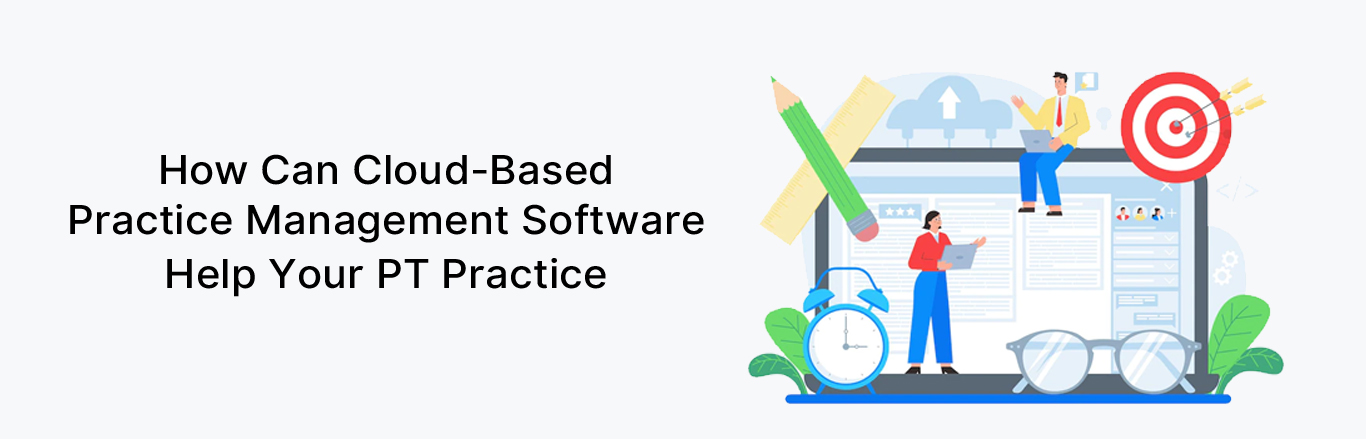 How Can Cloud-Based Practice Management Software Help Your PT Practice